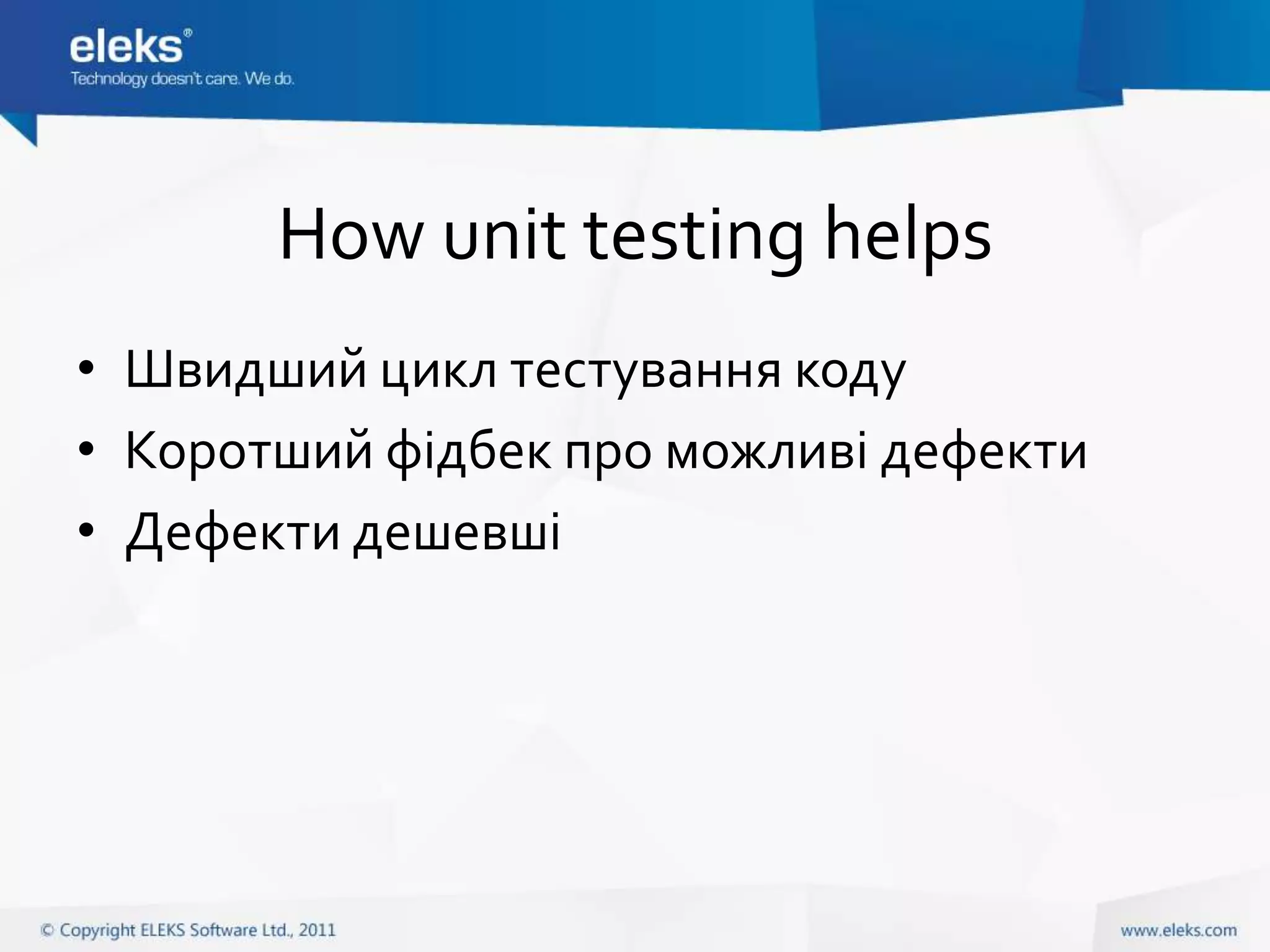 eleks®
Technology doesn't care. We do.

How unit testing helps

• Швидший цикл тестування коду
• Коротший фідбек про можливі дефекти
• Дефекти дешевші

© Copyright ELEKS Software Ltd., 2011

www.eleks.com